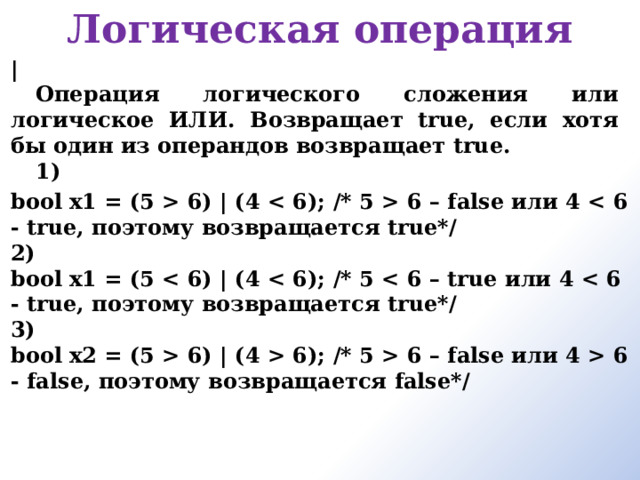 Логическая операция

|

Операция логического сложения или логическое ИЛИ. Возвращает true, если хотя бы один из операндов возвращает true.

1)

bool x1 = (5 > 6) | (4 < 6); /* 5 > 6 – false или 4 < 6 - true, поэтому возвращается true*/

2)

bool x1 = (5 < 6) | (4 < 6); /* 5 < 6 – true или 4 < 6 - true, поэтому возвращается true*/

3)

bool x2 = (5 > 6) | (4 > 6); /* 5 > 6 – false или 4 > 6 - false, поэтому возвращается false*/